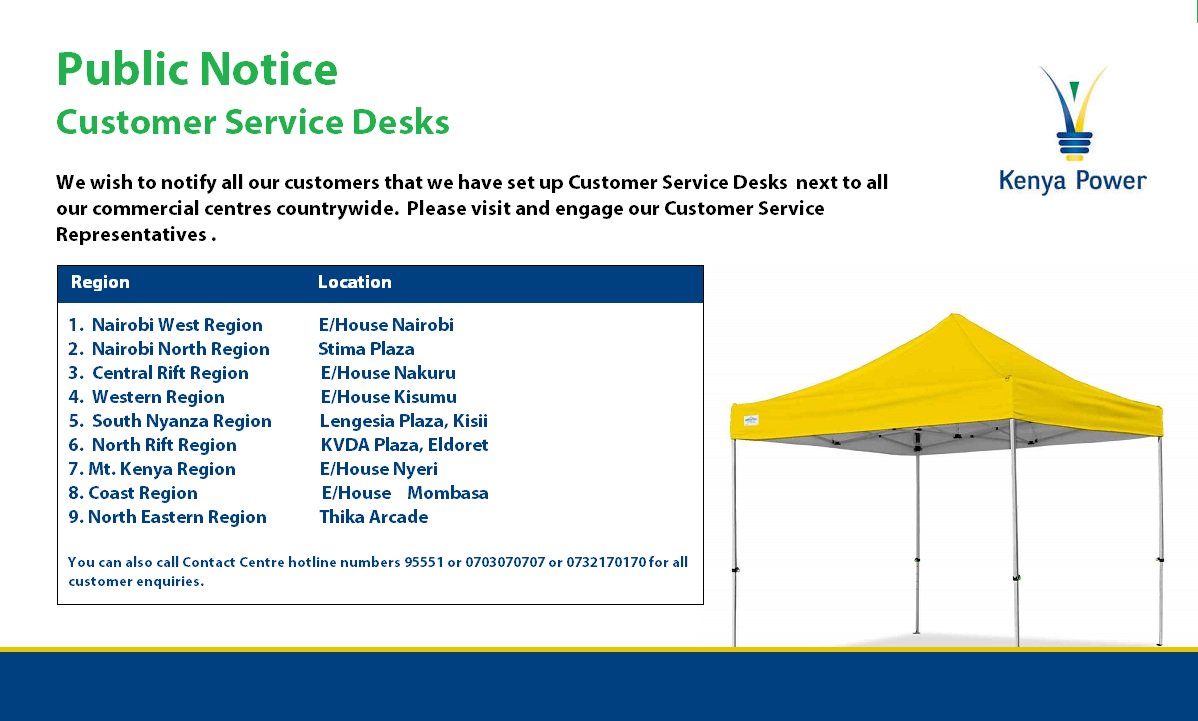 Public Notice
Customer Service Desks

Kenya Power

We wish to notify all our customers that we have set up Customer Service Desks next to all our commercial centres countrywide. Please visit and engage our Customer Service Representatives .

| Region | Location |
|---|---|
| 1. Nairobi West Region | E/House Nairobi |
| 2. Nairobi North Region | Stima Plaza |
| 3. Central Rift Region | E/House Nakuru |
| 4. Western Region | E/House Kisumu |
| 5. South Nyanza Region | Lengesia Plaza, Kisii |
| 6. North Rift Region | KVDA Plaza, Eldoret |
| 7. Mt. Kenya Region | E/House Nyeri |
| 8. Coast Region | E/House Mombasa |
| 9. North Eastern Region | Thika Arcade |

You can also call Contact Centre hotline numbers 95551 or 0703070707 or 0732170170 for all customer enquiries.